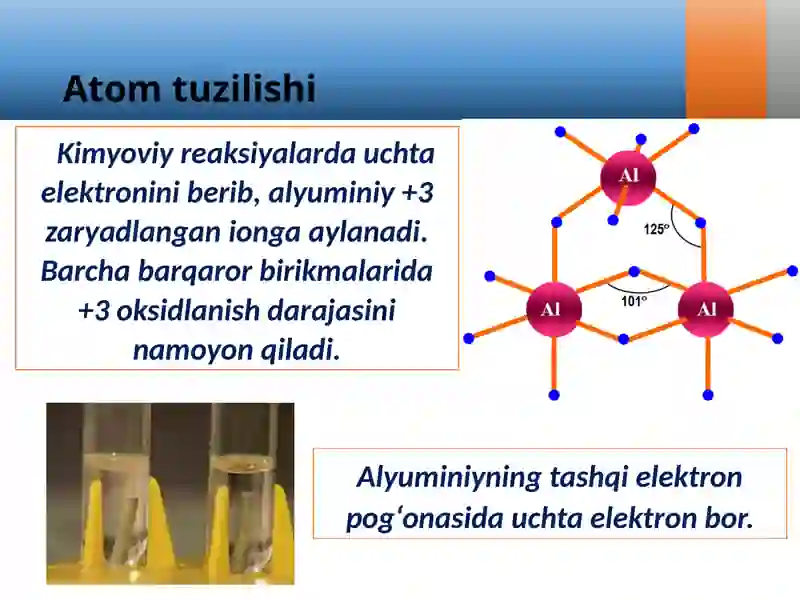 Atom tuzilishi

Kimyoviy reaksiyalarda uchta elektronini berib, alyuminiy +3 zaryadlangan ionga aylanadi. Barcha barqaror birikmalarida +3 oksidlanish darajasini namoyon qiladi.

Al
125°
Al
101°
Al

Alyuminiyning tashqi elektron pog‘onasida uchta elektron bor.